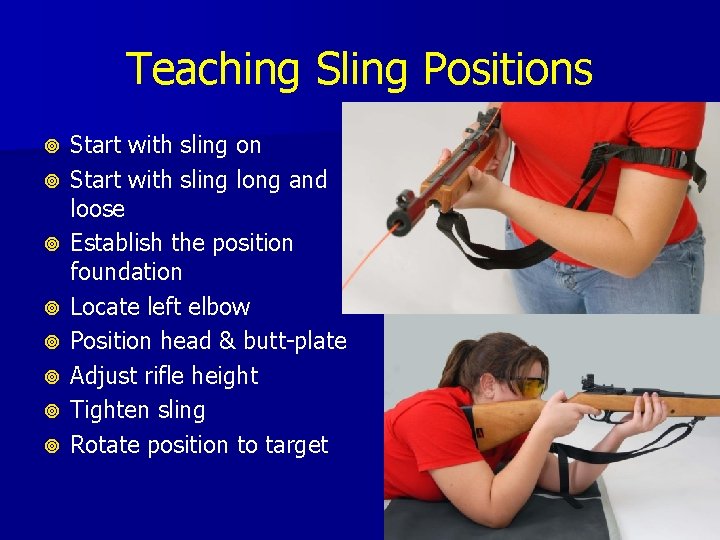 Teaching Sling Positions

- Start with sling on
- Start with sling long and loose
- Establish the position foundation
- Locate left elbow
- Position head & butt-plate
- Adjust rifle height
- Tighten sling
- Rotate position to target